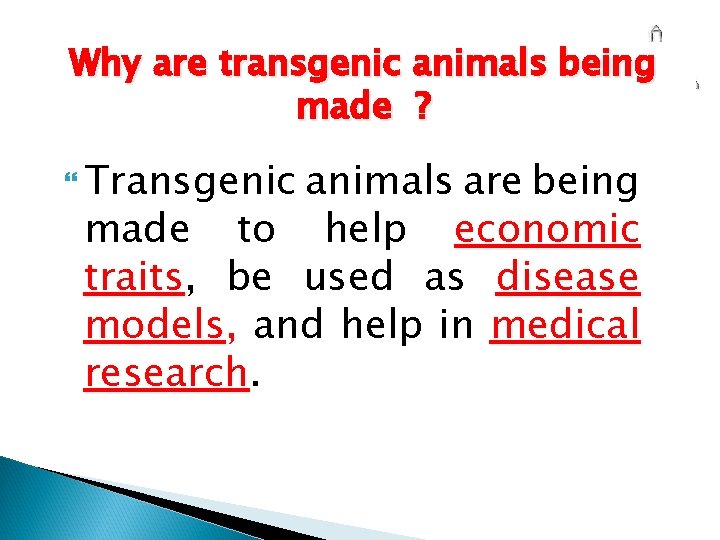 Why are transgenic animals being made ?

Transgenic animals are being made to help economic traits, be used as disease models, and help in medical research.